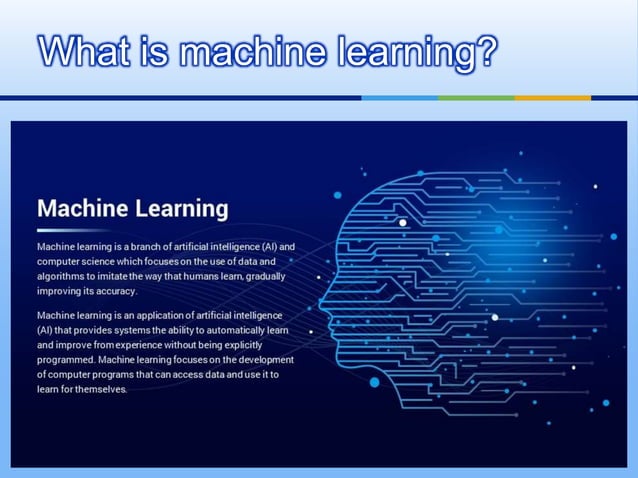 What is machine learning?

Machine Learning

Machine learning is a branch of artificial intelligence (AI) and computer science which focuses on the use of data and algorithms to imitate the way that humans learn, gradually improving its accuracy.

Machine learning is an application of artificial intelligence (AI) that provides systems the ability to automatically learn and improve from experience without being explicitly programmed. Machine learning focuses on the development of computer programs that can access data and use it to learn for themselves.